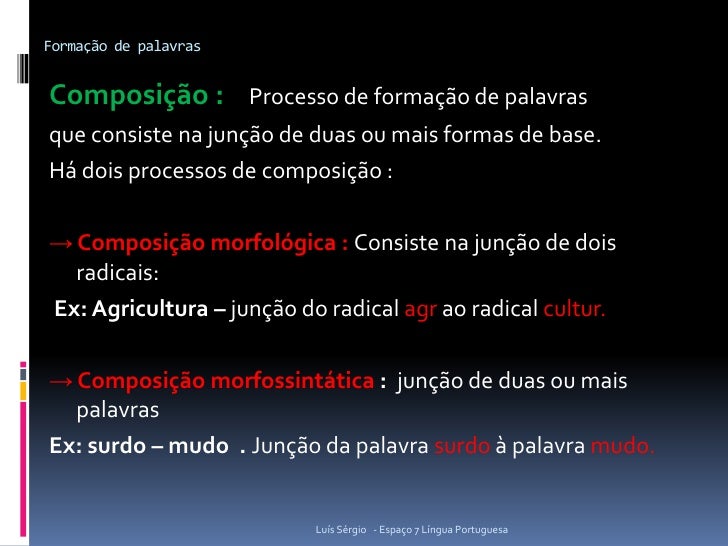 Formação de palavras

Composição : Processo de formação de palavras que consiste na junção de duas ou mais formas de base.
Há dois processos de composição :

→ Composição morfológica : Consiste na junção de dois radicais:
Ex: Agricultura – junção do radical agr ao radical cultur.

→ Composição morfossintática : junção de duas ou mais palavras
Ex: surdo – mudo . Junção da palavra surdo à palavra mudo.

Luís Sérgio - Espaço 7 Língua Portuguesa